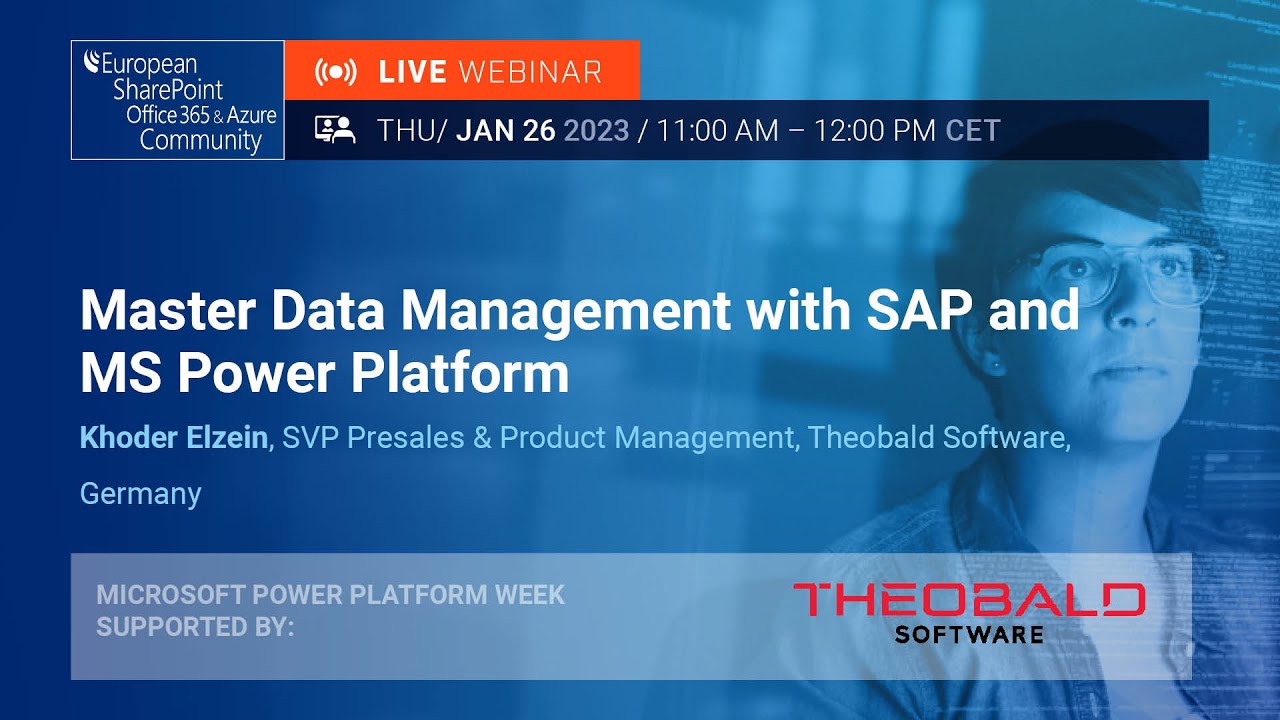 European SharePoint Office 365 & Azure Community

LIVE WEBINAR

THU/ JAN 26 2023 / 11:00 AM – 12:00 PM CET

Master Data Management with SAP and MS Power Platform

Khoder Elzein, SVP Presales & Product Management, Theobald Software, Germany

MICROSOFT POWER PLATFORM WEEK SUPPORTED BY:

THEOBALD SOFTWARE